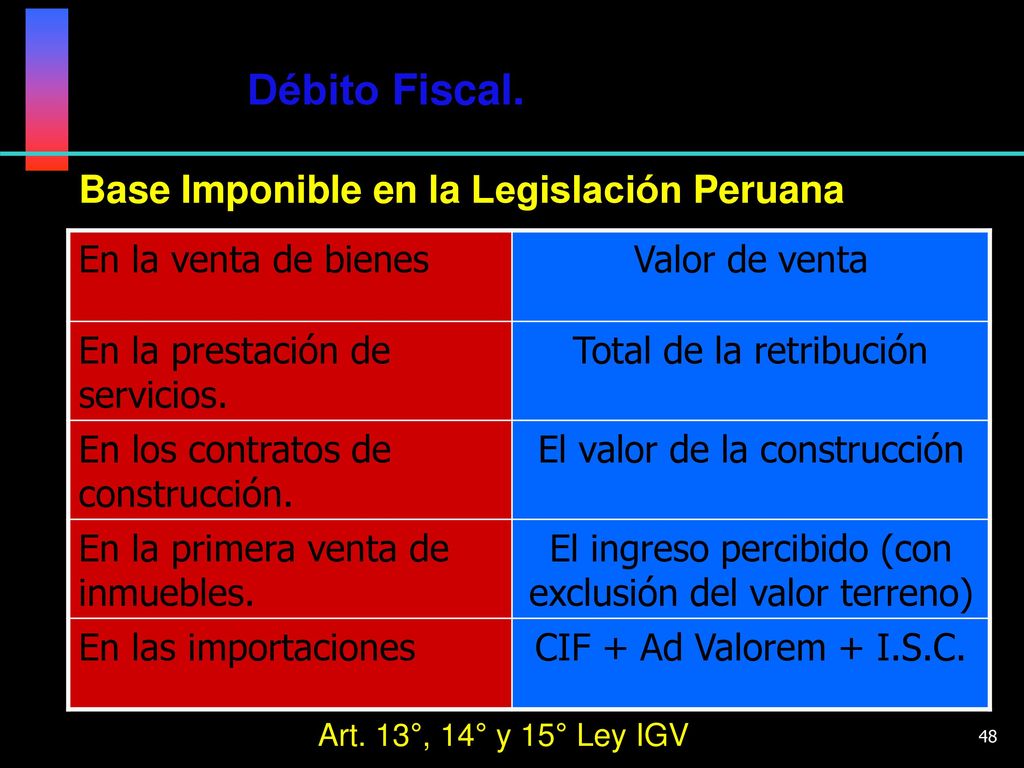 Débito Fiscal.

Base Imponible en la Legislación Peruana

| En la venta de bienes | Valor de venta |
|---|---|
| En la prestación de servicios. | Total de la retribución |
| En los contratos de construcción. | El valor de la construcción |
| En la primera venta de inmuebles. | El ingreso percibido (con exclusión del valor terreno) |
| En las importaciones | CIF + Ad Valorem + I.S.C. |

Art. 13°, 14° y 15° Ley IGV

48